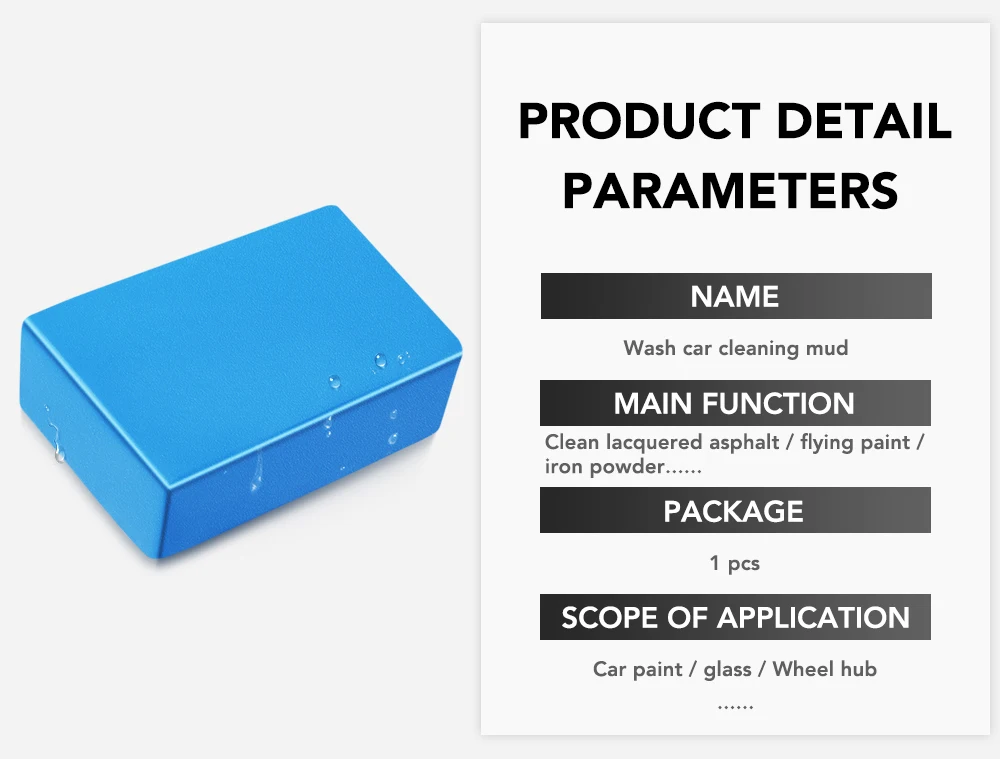 PRODUCT DETAIL PARAMETERS

NAME

Wash car cleaning mud

MAIN FUNCTION

Clean lacquered asphalt / flying paint / iron powder......

PACKAGE

1 pcs

SCOPE OF APPLICATION

Car paint / glass / Wheel hub

......